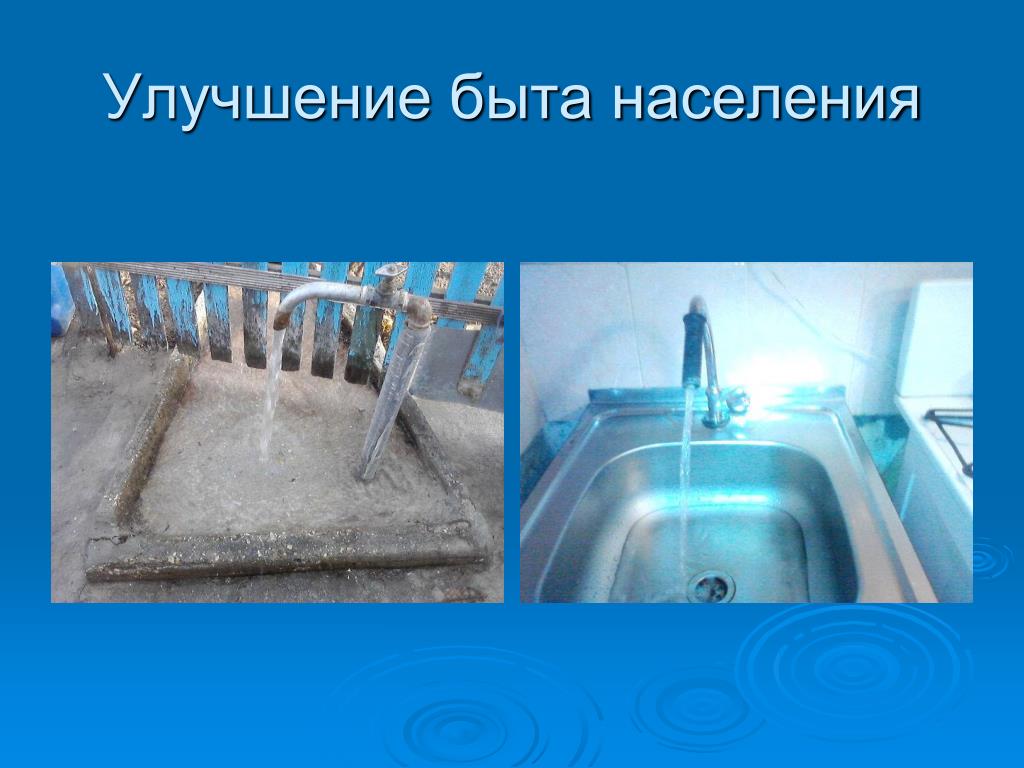 Улучшение быта населения